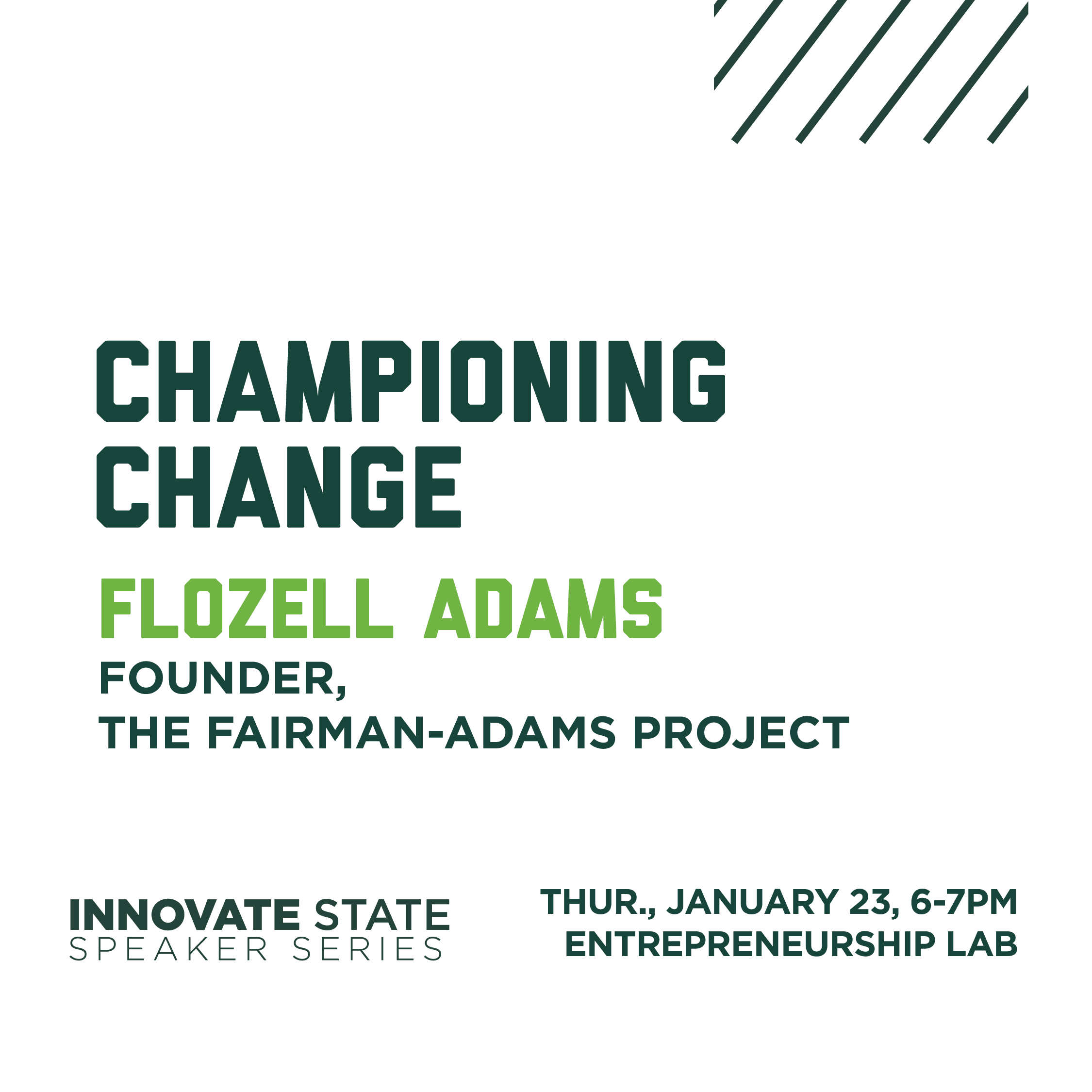 CHAMPIONING CHANGE

FLOZELL ADAMS

FOUNDER,
THE FAIRMAN-ADAMS PROJECT

INNOVATE STATE
SPEAKER SERIES

THUR., JANUARY 23, 6-7PM
ENTREPRENEURSHIP LAB